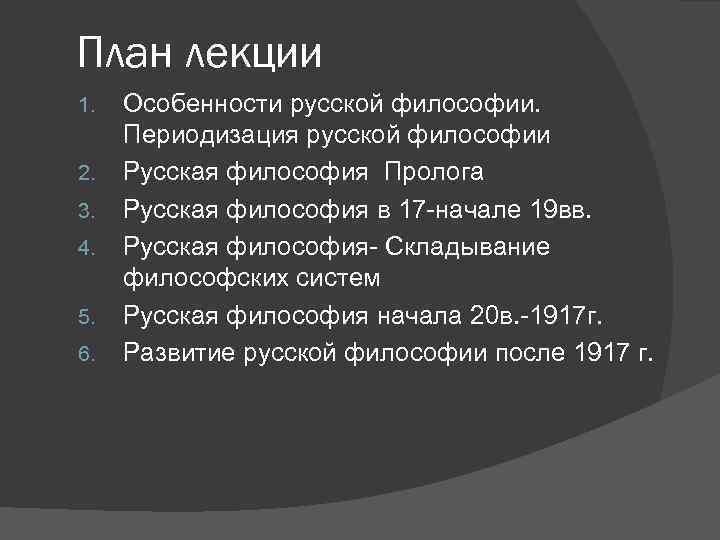 План лекции

1. Особенности русской философии. Периодизация русской философии
2. Русская философия  Пролога
3. Русская философия в 17-начале 19вв.
4. Русская философия- Складывание философских систем
5. Русская философия начала 20в.-1917г.
6. Развитие русской философии после 1917 г.